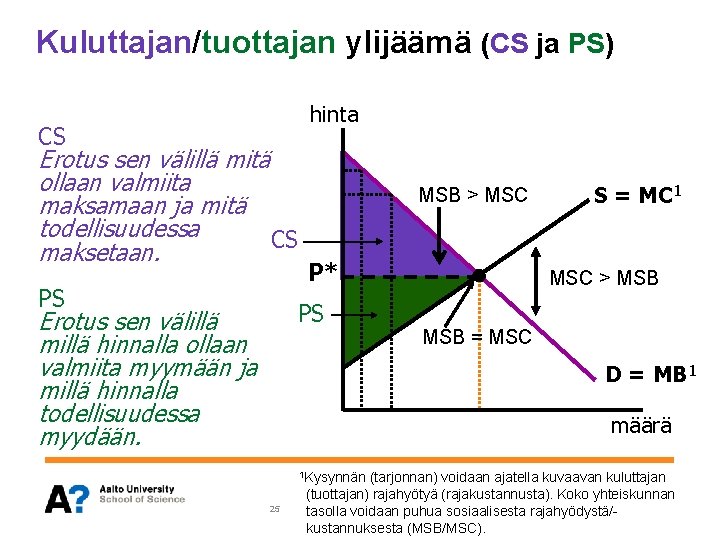 Kuluttajan/tuottajan ylijäämä (CS ja PS)

CS
Erotus sen välillä mitä ollaan valmiita maksamaan ja mitä todellisuudessa maksetaan.

PS
Erotus sen välillä millä hinnalla ollaan valmiita myymään ja millä hinnalla todellisuudessa myydään.

hinta

MSB > MSC

S = MC$^1$

CS

P*

MSC > MSB

PS

MSB = MSC

D = MB$^1$

määrä

A? Aalto University School of Science

25

$^1$Kysynnän (tarjonnan) voidaan ajatella kuvaavan kuluttajan (tuottajan) rajahyötyä (rajakustannusta). Koko yhteiskunnan tasolla voidaan puhua sosiaalisesta rajahyödystä/-kustannuksesta (MSB/MSC).